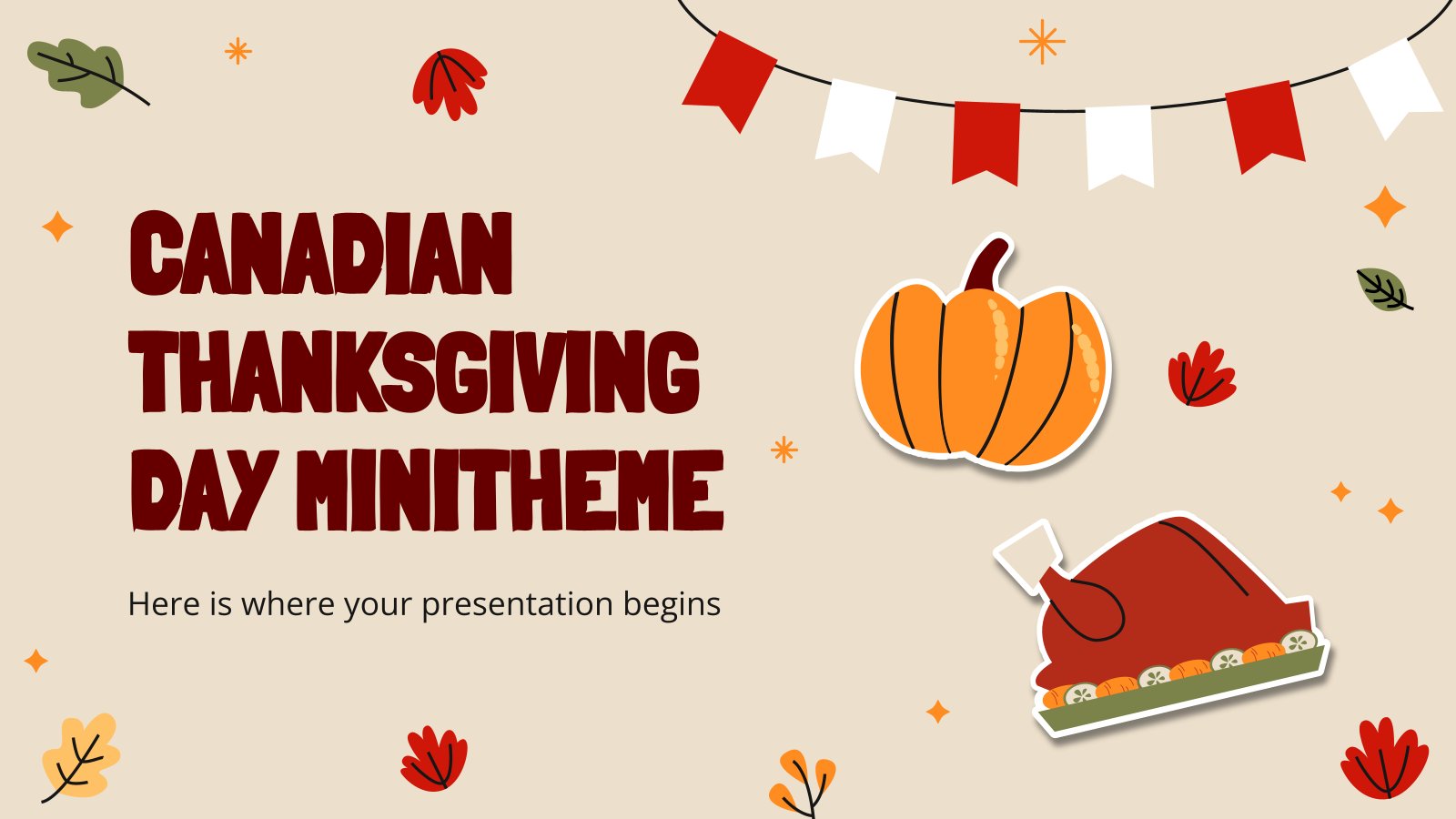 CANADIAN THANKSGIVING DAY MINITHEME

Here is where your presentation begins